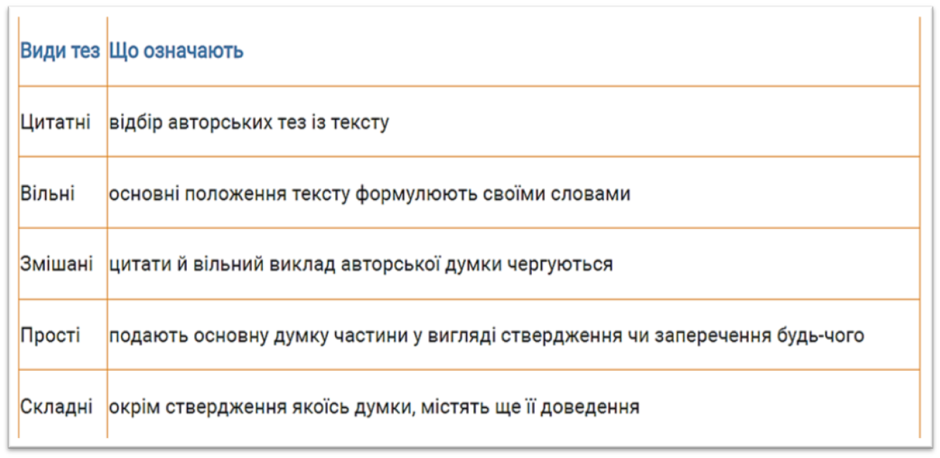 | Види тез | Що означають |
|---|---|
| Цитатні | відбір авторських тез із тексту |
| Вільні | основні положення тексту формулюють своїми словами |
| Змішані | цитати й вільний виклад авторської думки чергуються |
| Прості | подають основну думку частини у вигляді ствердження чи заперечення будь-чого |
| Складні | окрім ствердження якоїсь думки, містять ще її доведення |